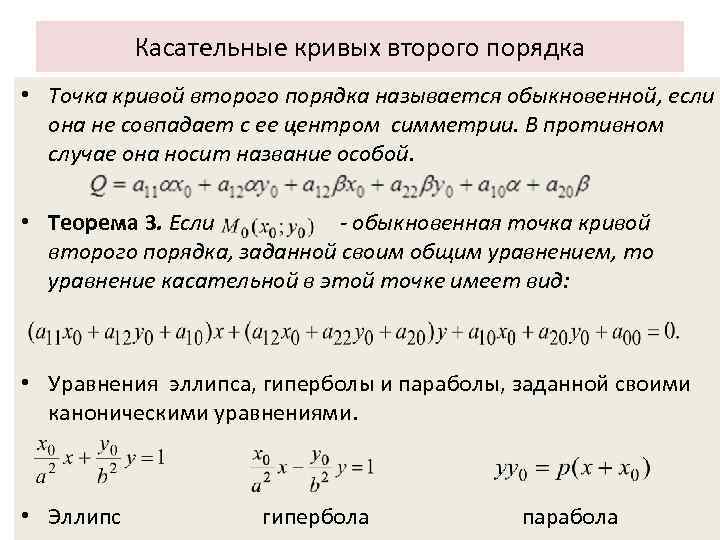 Касательные кривых второго порядка

• Точка кривой второго порядка называется обыкновенной, если она не совпадает с ее центром симметрии. В противном случае она носит название особой.

$Q = a_{11}\alpha x_0 + a_{12}\alpha y_0 + a_{12}\beta x_0 + a_{22}\beta y_0 + a_{10}\alpha + a_{20}\beta$

• Теорема 3. Если $M_0(x_0; y_0)$ - обыкновенная точка кривой второго порядка, заданной своим общим уравнением, то уравнение касательной в этой точке имеет вид:

$(a_{11}x_0 + a_{12}y_0 + a_{10})x + (a_{12}x_0 + a_{22}y_0 + a_{20})y + a_{10}x_0 + a_{20}y_0 + a_{00} = 0.$

• Уравнения эллипса, гиперболы и параболы, заданной своими каноническими уравнениями.

$\frac{x_0}{a^2}x + \frac{y_0}{b^2}y = 1$

$\frac{x_0}{a^2}x - \frac{y_0}{b^2}y = 1$

$yy_0 = p(x + x_0)$

• Эллипс

гипербола

парабола